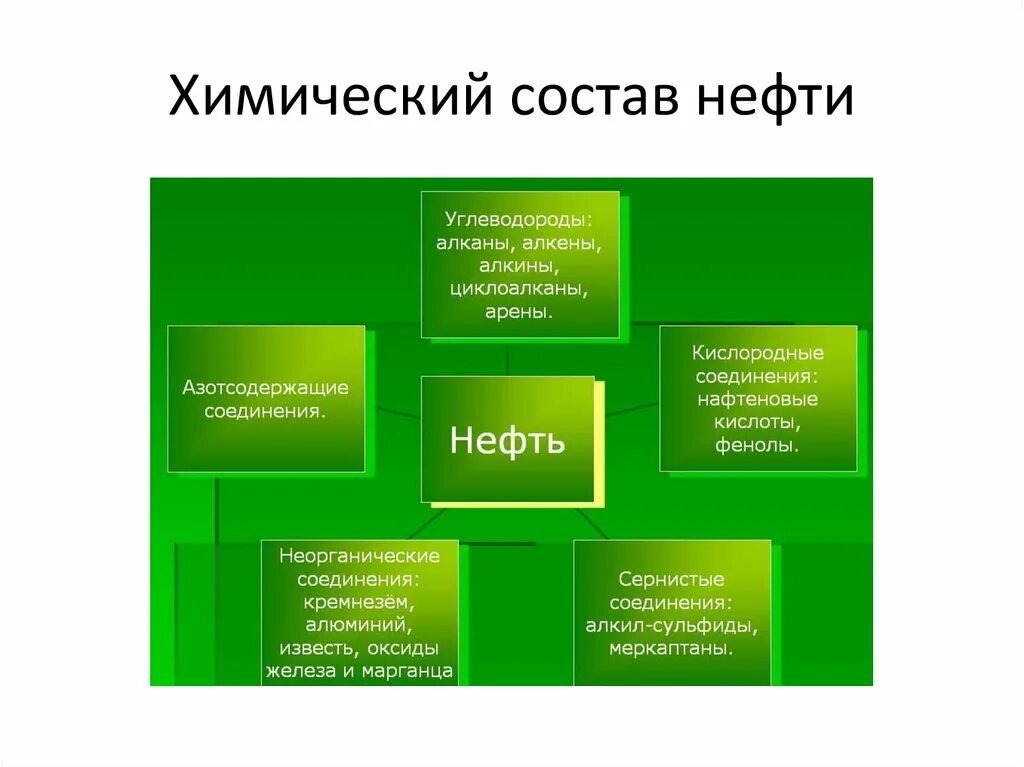 Химический состав нефти

Углеводороды: алканы, алкены, алкины, циклоалканы, арены.

Азотсодержащие соединения.

Нефть

Кислородные соединения: нафтеновые кислоты, фенолы.

Неорганические соединения: кремнезём, алюминий, известь, оксиды железа и марганца

Сернистые соединения: алкил-сульфиды, меркаптаны.